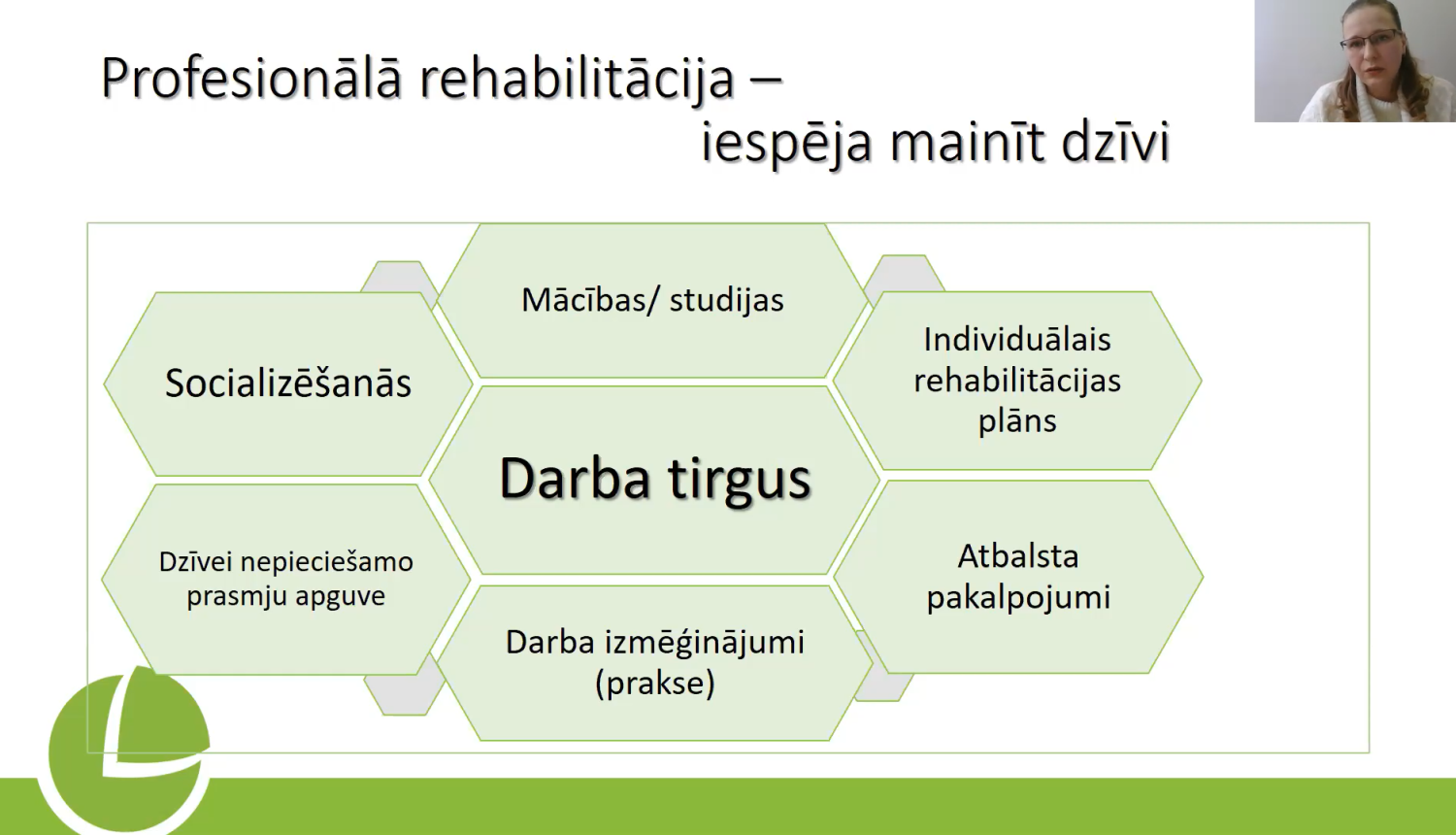 Profesionālā rehabilitācija – iespēja mainīt dzīvi

Mācības/ studijas

Socializēšanās

Individuālais rehabilitācijas plāns

Darba tirgus

Dzīvei nepieciešamo prasmju apguve

Atbalsta pakalpojumi

Darba izmēģinājumi (prakse)